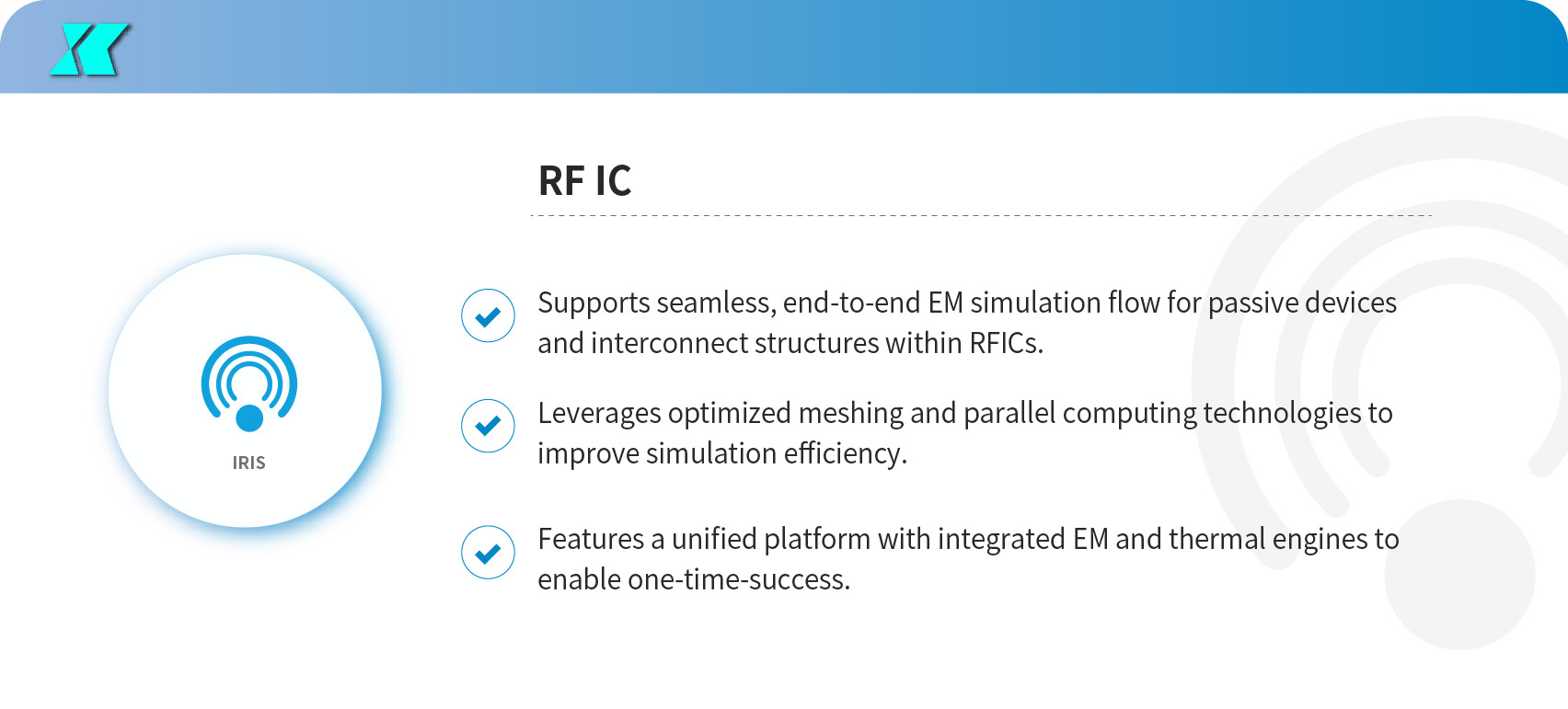 RF IC

IRIS

Supports seamless, end-to-end EM simulation flow for passive devices and interconnect structures within RFICs.

Leverages optimized meshing and parallel computing technologies to improve simulation efficiency.

Features a unified platform with integrated EM and thermal engines to enable one-time-success.